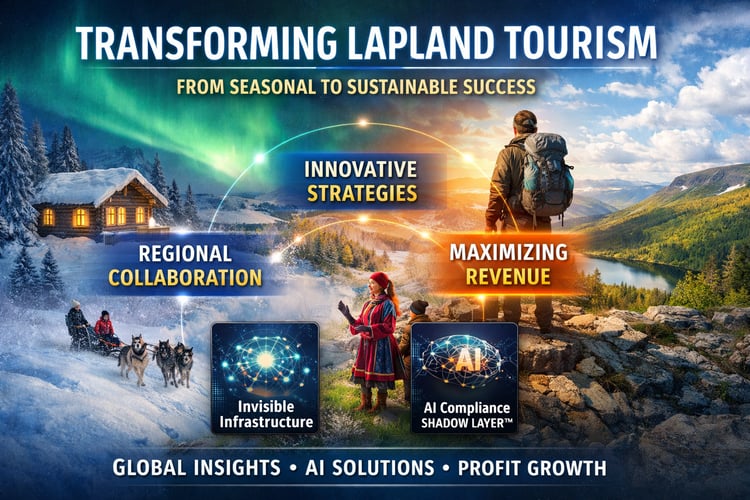 TRANSFORMING LAPLAND TOURISM

FROM SEASONAL TO SUSTAINABLE SUCCESS

INNOVATIVE STRATEGIES

REGIONAL COLLABORATION

MAXIMIZING REVENUE

Invisible Infrastructure

AI

AI Compliance SHADOW LAYER™

GLOBAL INSIGHTS • AI SOLUTIONS • PROFIT GROWTH